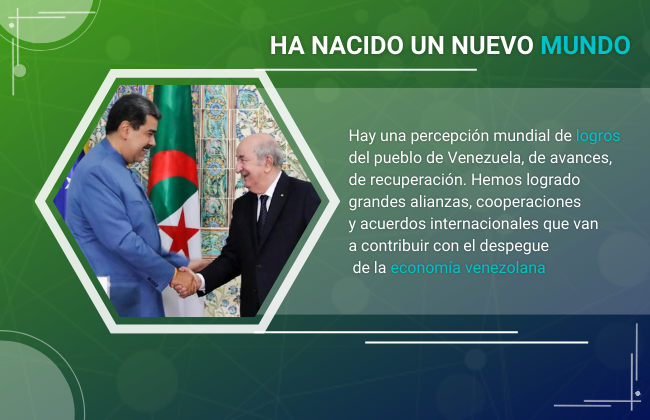 HA NACIDO UN NUEVO MUNDO

Hay una percepción mundial de logros del pueblo de Venezuela, de avances, de recuperación. Hemos logrado grandes alianzas, cooperaciones y acuerdos internacionales que van a contribuir con el despegue de la economía venezolana